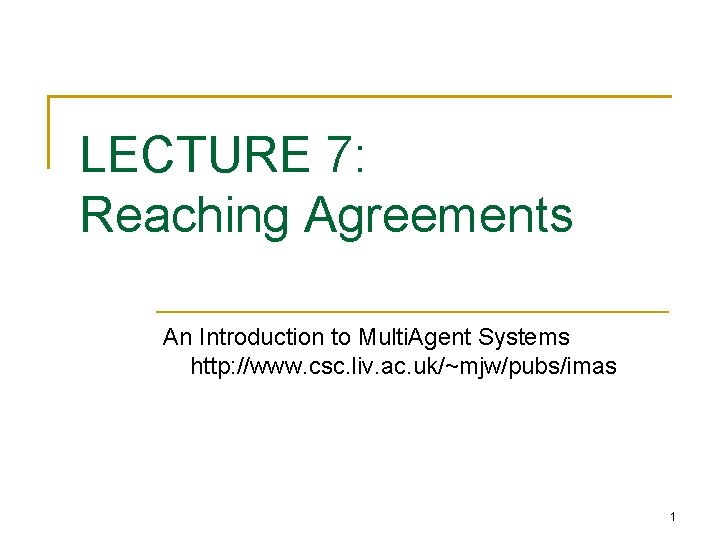 LECTURE 7:
Reaching Agreements

An Introduction to MultiAgent Systems
http://www.csc.liv.ac.uk/~mjw/pubs/imas

1